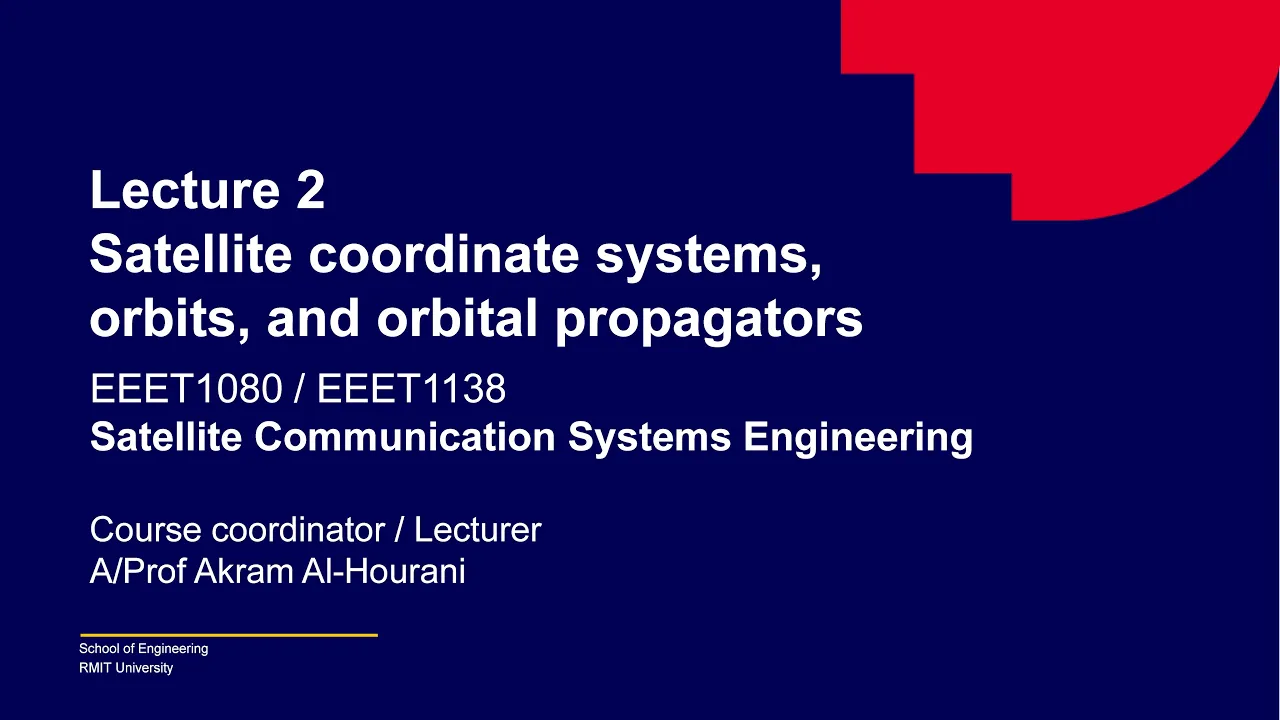 Lecture 2
Satellite coordinate systems, orbits, and orbital propagators

EEET1080 / EEET1138
Satellite Communication Systems Engineering

Course coordinator / Lecturer
A/Prof Akram Al-Hourani

School of Engineering
RMIT University